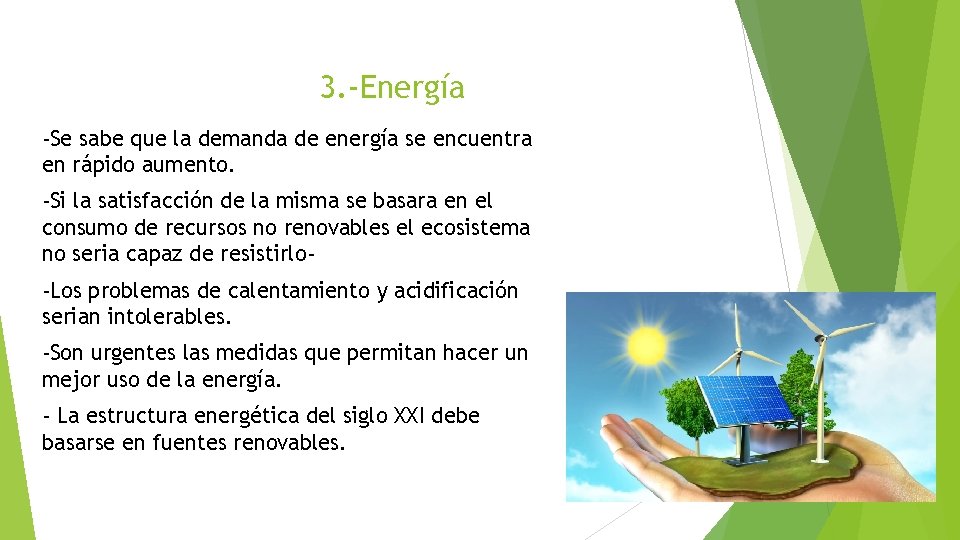 3.-Energía

-Se sabe que la demanda de energía se encuentra en rápido aumento.

-Si la satisfacción de la misma se basara en el consumo de recursos no renovables el ecosistema no seria capaz de resistirlo-

-Los problemas de calentamiento y acidificación serian intolerables.

-Son urgentes las medidas que permitan hacer un mejor uso de la energía.

- La estructura energética del siglo XXI debe basarse en fuentes renovables.